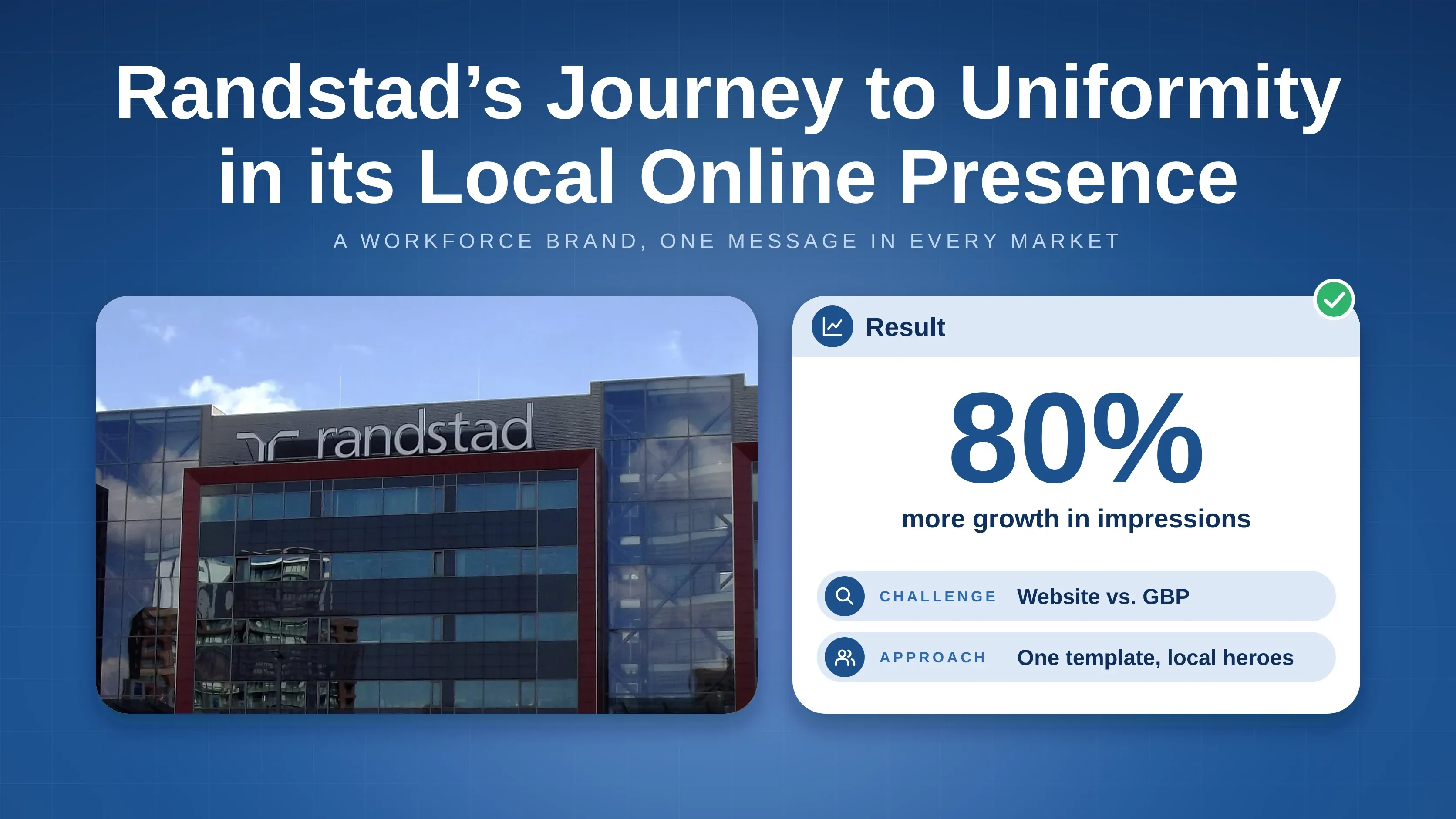 Randstad's Journey to Uniformity in its Local Online Presence

A WORKFORCE BRAND, ONE MESSAGE IN EVERY MARKET

randstad

Result

80%

more growth in impressions

CHALLENGE Website vs. GBP

APPROACH One template, local heroes